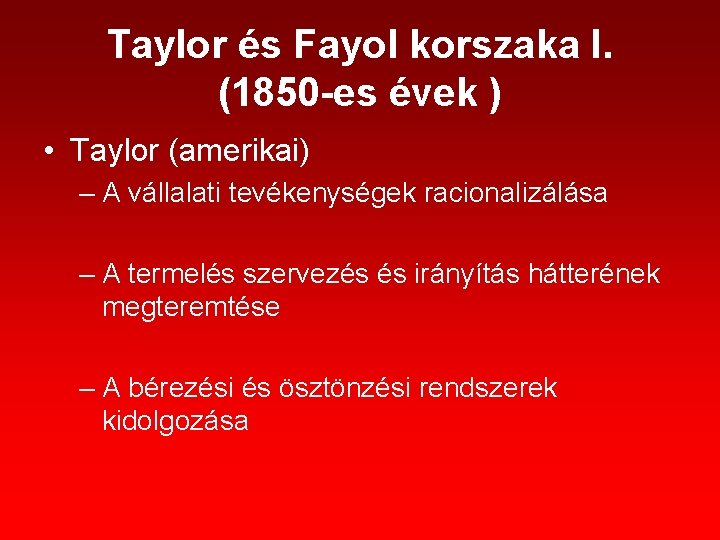 Taylor és Fayol korszaka I. (1850-es évek )

• Taylor (amerikai)

– A vállalati tevékenységek racionalizálása

– A termelés szervezés és irányítás hátterének megteremtése

– A bérezési és ösztönzési rendszerek kidolgozása